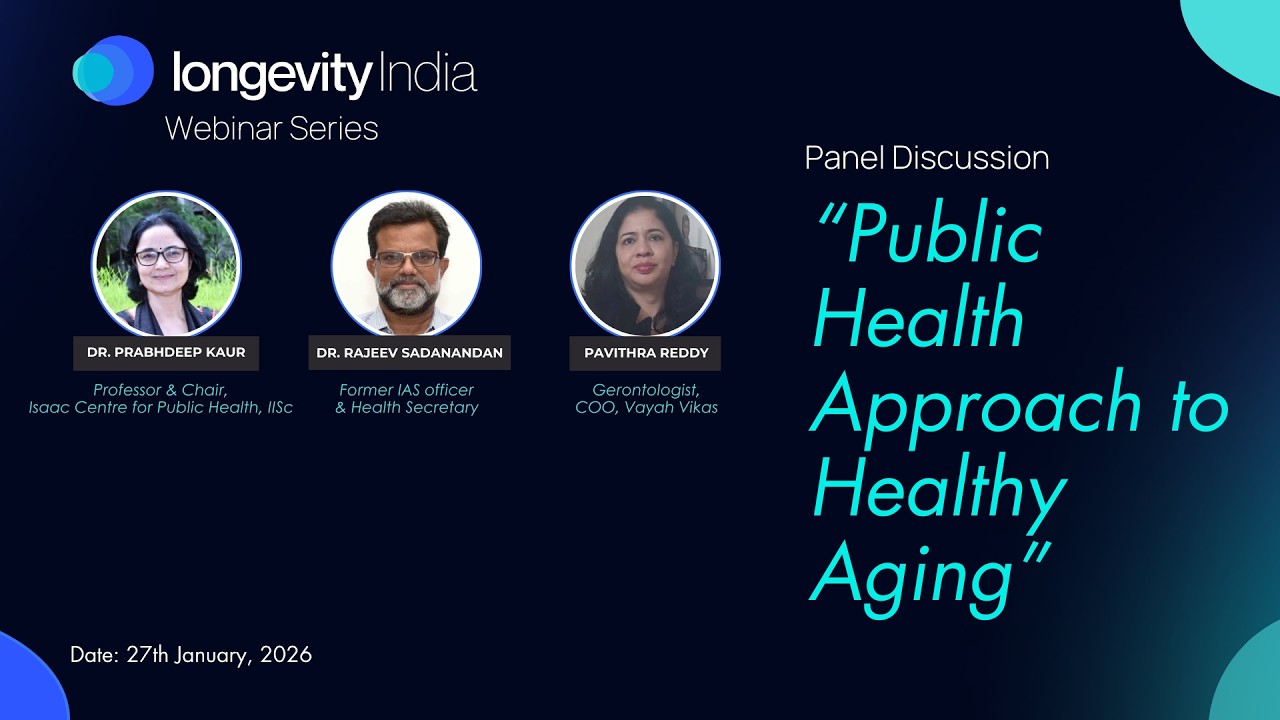 longevity India
Webinar Series

DR. PRABHDEEP KAUR
Professor & Chair, Isaac Centre for Public Health, IISc

DR. RAJEEV SADANANDAN
Former IAS officer & Health Secretary

PAVITHRA REDDY
Gerontologist, COO, Vayah Vikas

Panel Discussion
"Public Health Approach to Healthy Aging"

Date: 27th January, 2026